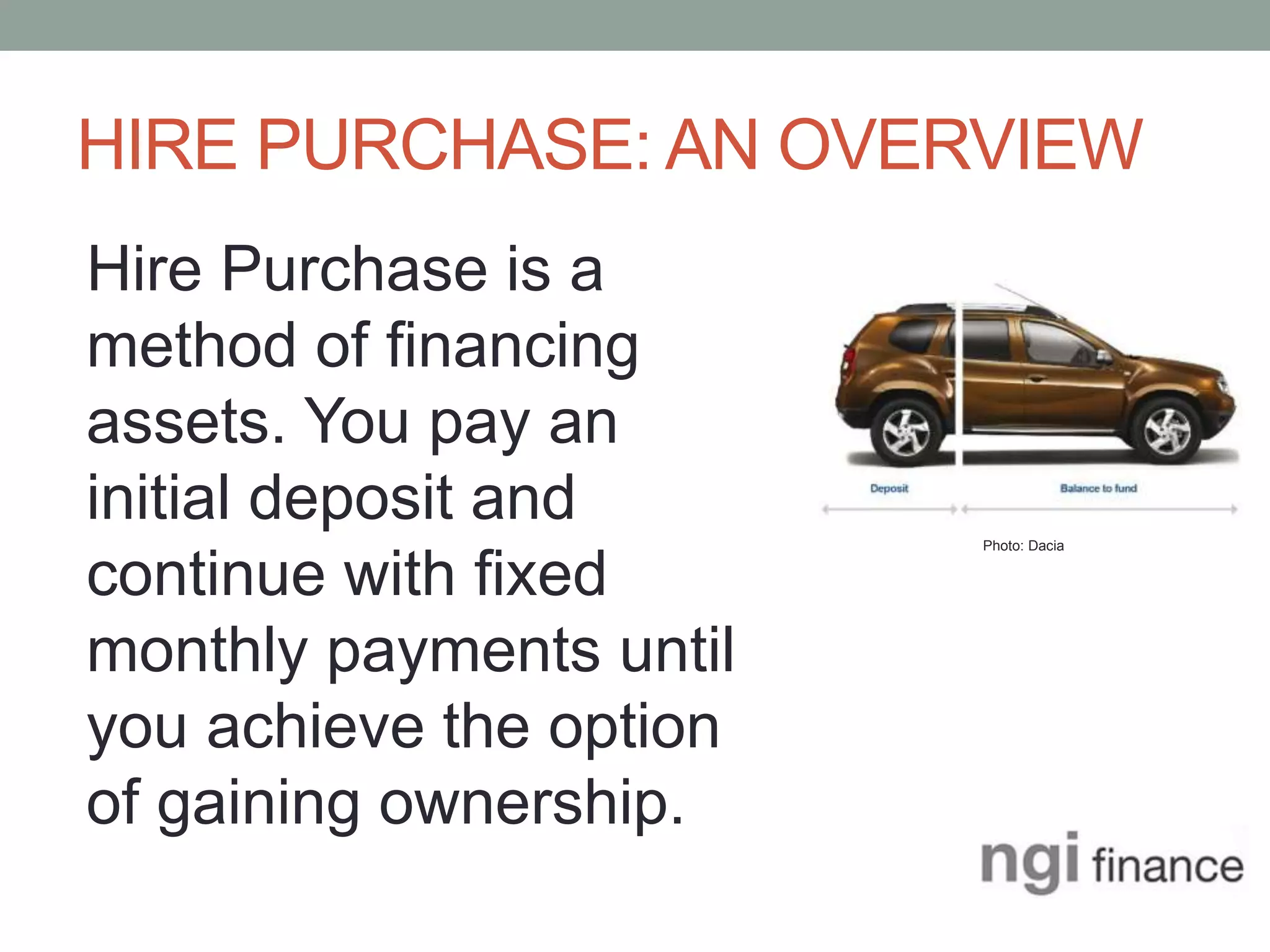 HIRE PURCHASE: AN OVERVIEW

Hire Purchase is a method of financing assets. You pay an initial deposit and continue with fixed monthly payments until you achieve the option of gaining ownership.

Deposit

Balance to fund

Photo: Dacia

ngi finance